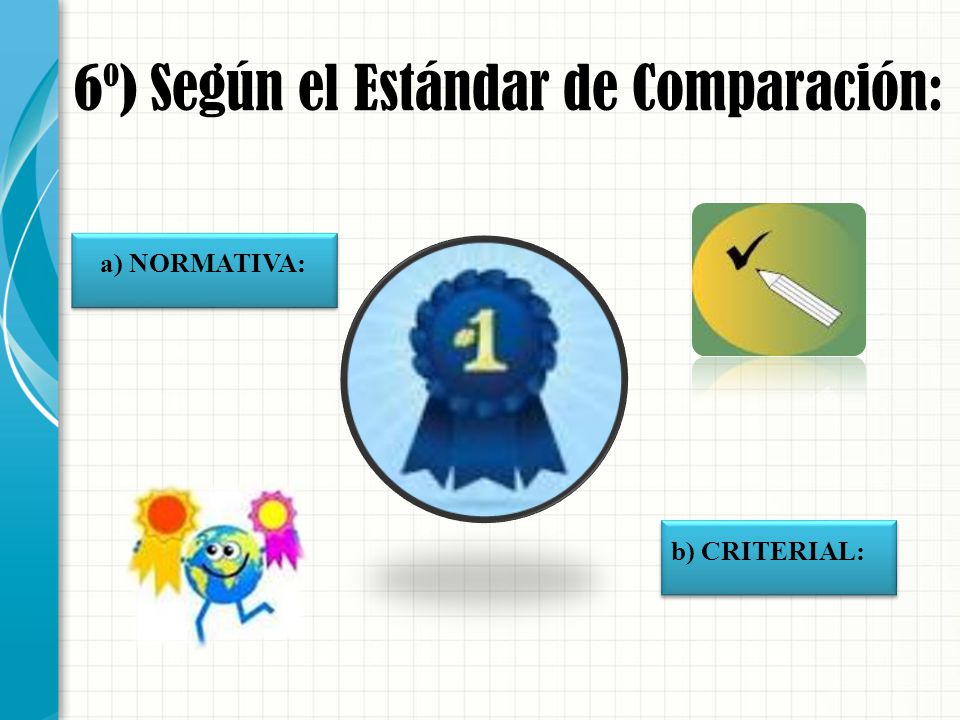 6º) Según el Estándar de Comparación:

a) NORMATIVA:

#1

b) CRITERIAL: